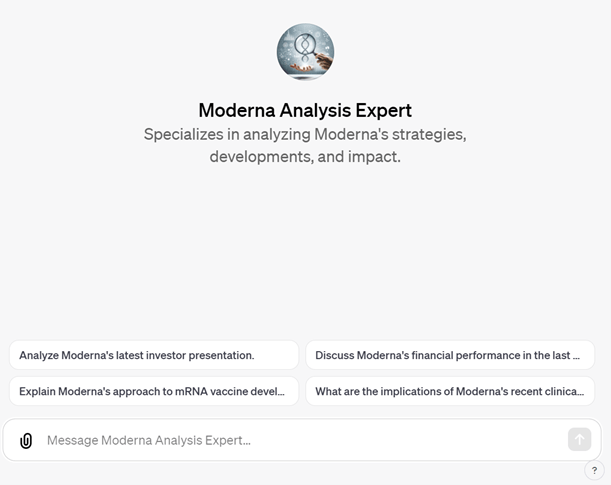 Moderna Analysis Expert
Specializes in analyzing Moderna's strategies, developments, and impact.

Analyze Moderna's latest investor presentation.

Discuss Moderna's financial performance in the last ...

Explain Moderna's approach to mRNA vaccine devel...

What are the implications of Moderna's recent clinica...

Message Moderna Analysis Expert...

?